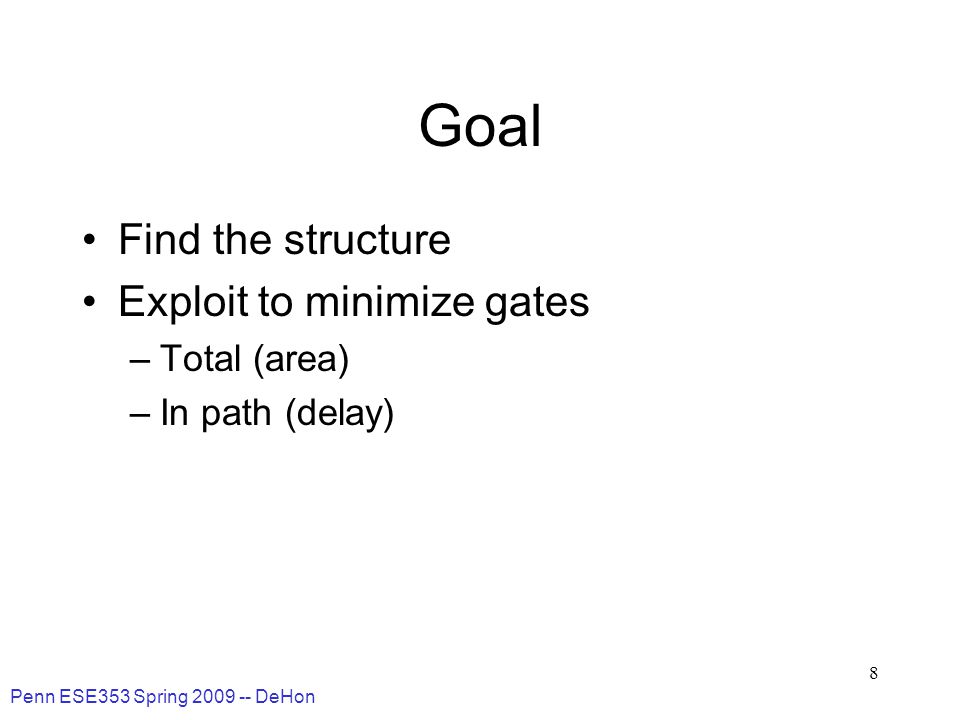 Goal

• Find the structure
• Exploit to minimize gates
– Total (area)
– In path (delay)

8

Penn ESE353 Spring 2009 -- DeHon